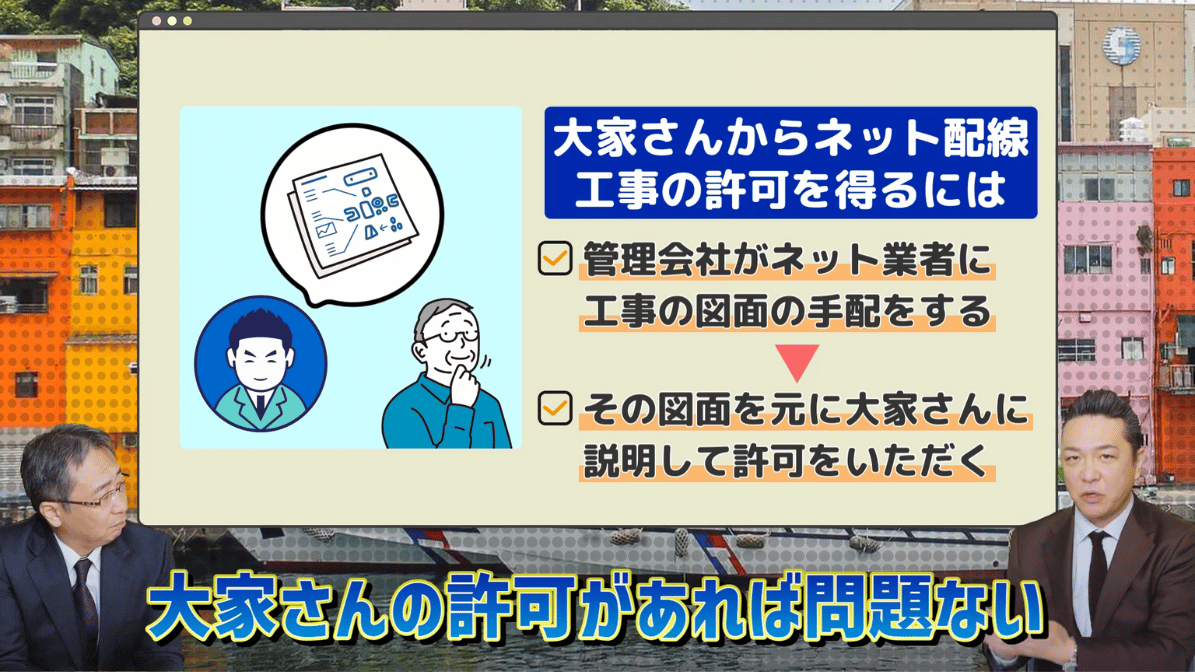 大家さんからネット配線工事の許可を得るには

管理会社がネット業者に工事の図面の手配をする

その図面を元に大家さんに説明して許可をいただく

大家さんの許可があれば問題ない